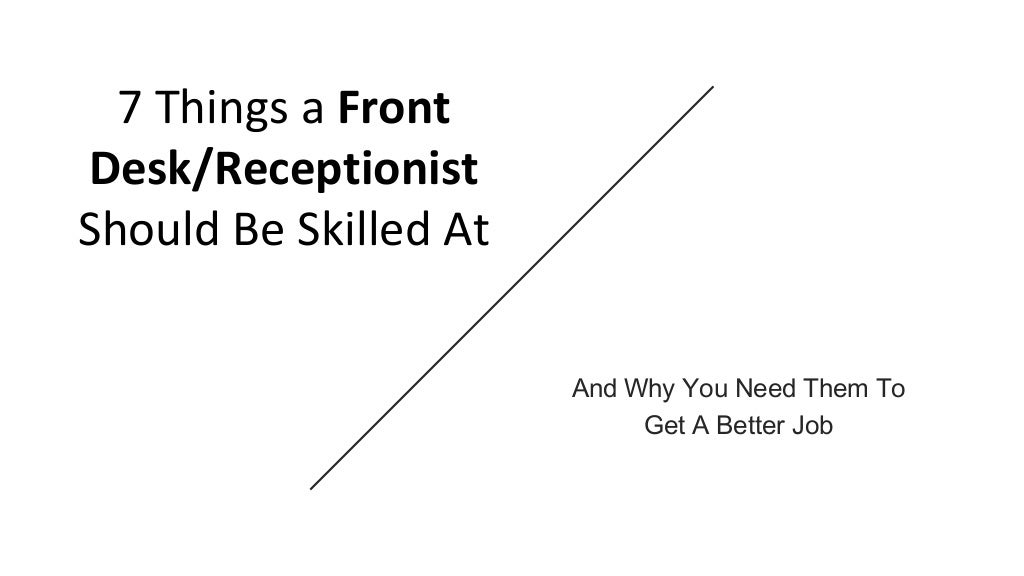 7 Things a Front Desk/Receptionist Should Be Skilled At

And Why You Need Them To Get A Better Job